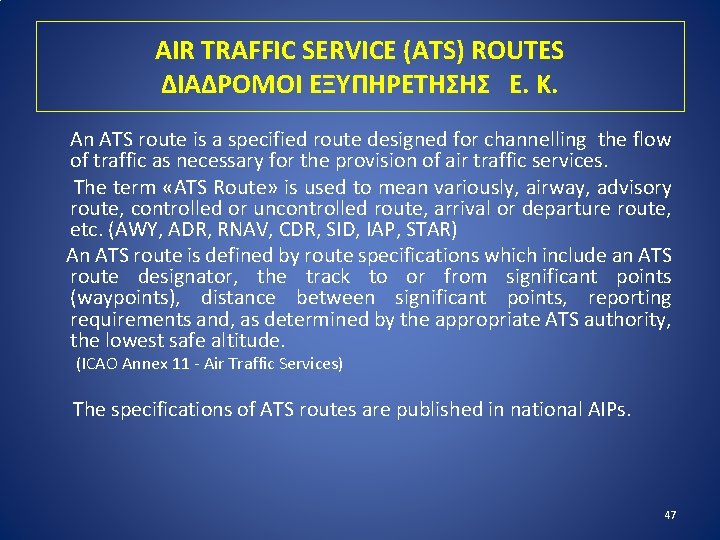 AIR TRAFFIC SERVICE (ATS) ROUTES
ΔΙΑΔΡΟΜΟΙ ΕΞΥΠΗΡΕΤΗΣΗΣ Ε. Κ.

An ATS route is a specified route designed for channelling the flow of traffic as necessary for the provision of air traffic services.

The term «ATS Route» is used to mean variously, airway, advisory route, controlled or uncontrolled route, arrival or departure route, etc. (AWY, ADR, RNAV, CDR, SID, IAP, STAR)

An ATS route is defined by route specifications which include an ATS route designator, the track to or from significant points (waypoints), distance between significant points, reporting requirements and, as determined by the appropriate ATS authority, the lowest safe altitude.
(ICAO Annex 11 - Air Traffic Services)

The specifications of ATS routes are published in national AIPs.

47